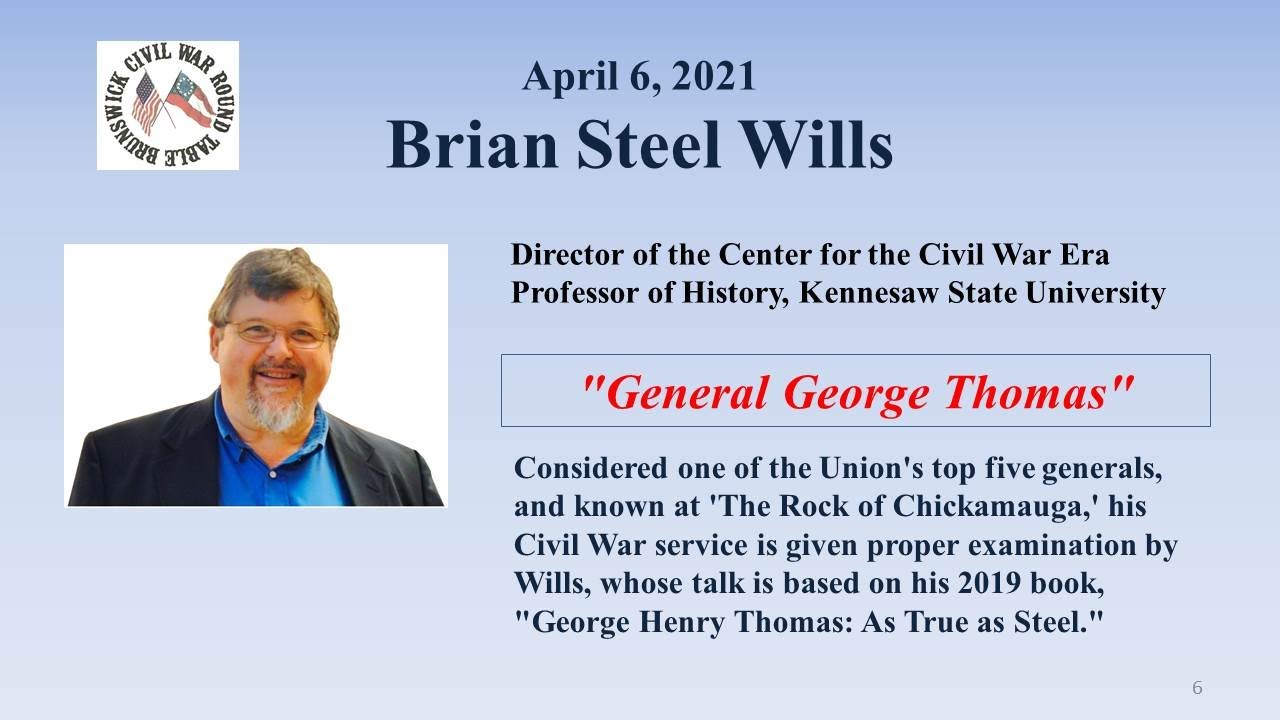 BRUNSWICK CIVIL WAR ROUND TABLE

April 6, 2021
Brian Steel Wills

Director of the Center for the Civil War Era
Professor of History, Kennesaw State University

"General George Thomas"

Considered one of the Union's top five generals, and known at 'The Rock of Chickamauga,' his Civil War service is given proper examination by Wills, whose talk is based on his 2019 book, "George Henry Thomas: As True as Steel."

6